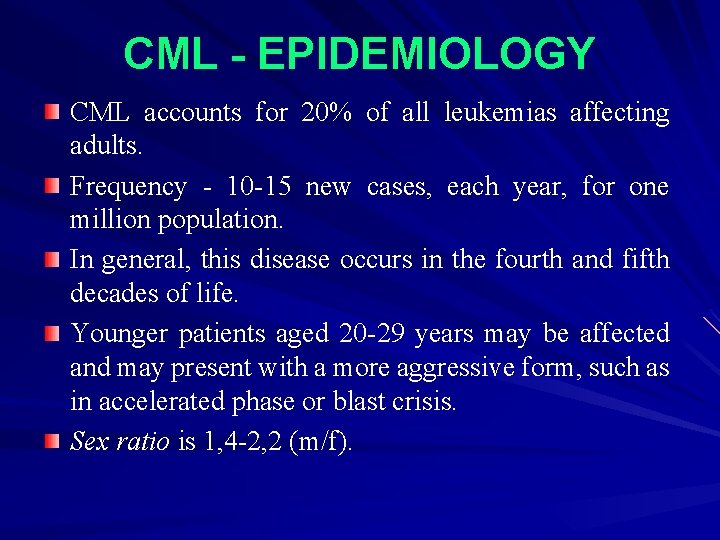 CML - EPIDEMIOLOGY

CML accounts for 20% of all leukemias affecting adults.

Frequency - 10-15 new cases, each year, for one million population.

In general, this disease occurs in the fourth and fifth decades of life.

Younger patients aged 20-29 years may be affected and may present with a more aggressive form, such as in accelerated phase or blast crisis.

Sex ratio is 1,4-2,2 (m/f).